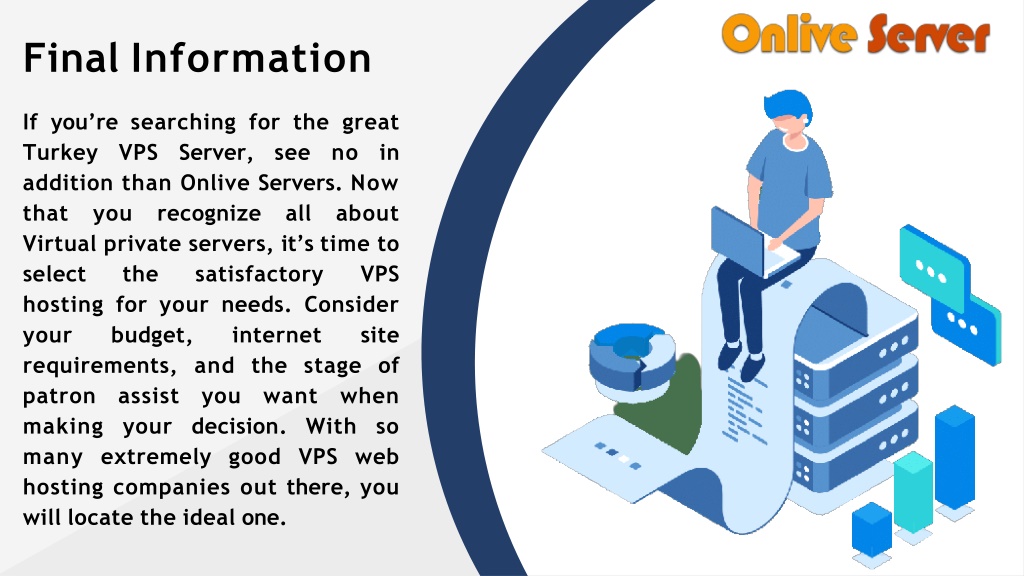 Onlive Server

Final Information

If you're searching for the great Turkey VPS Server, see no in addition than Onlive Servers. Now that you recognize all about Virtual private servers, it's time to select the satisfactory VPS hosting for your needs. Consider your budget, internet site requirements, and the stage of patron assist you want when making your decision. With so many extremely good VPS web hosting companies out there, you will locate the ideal one.